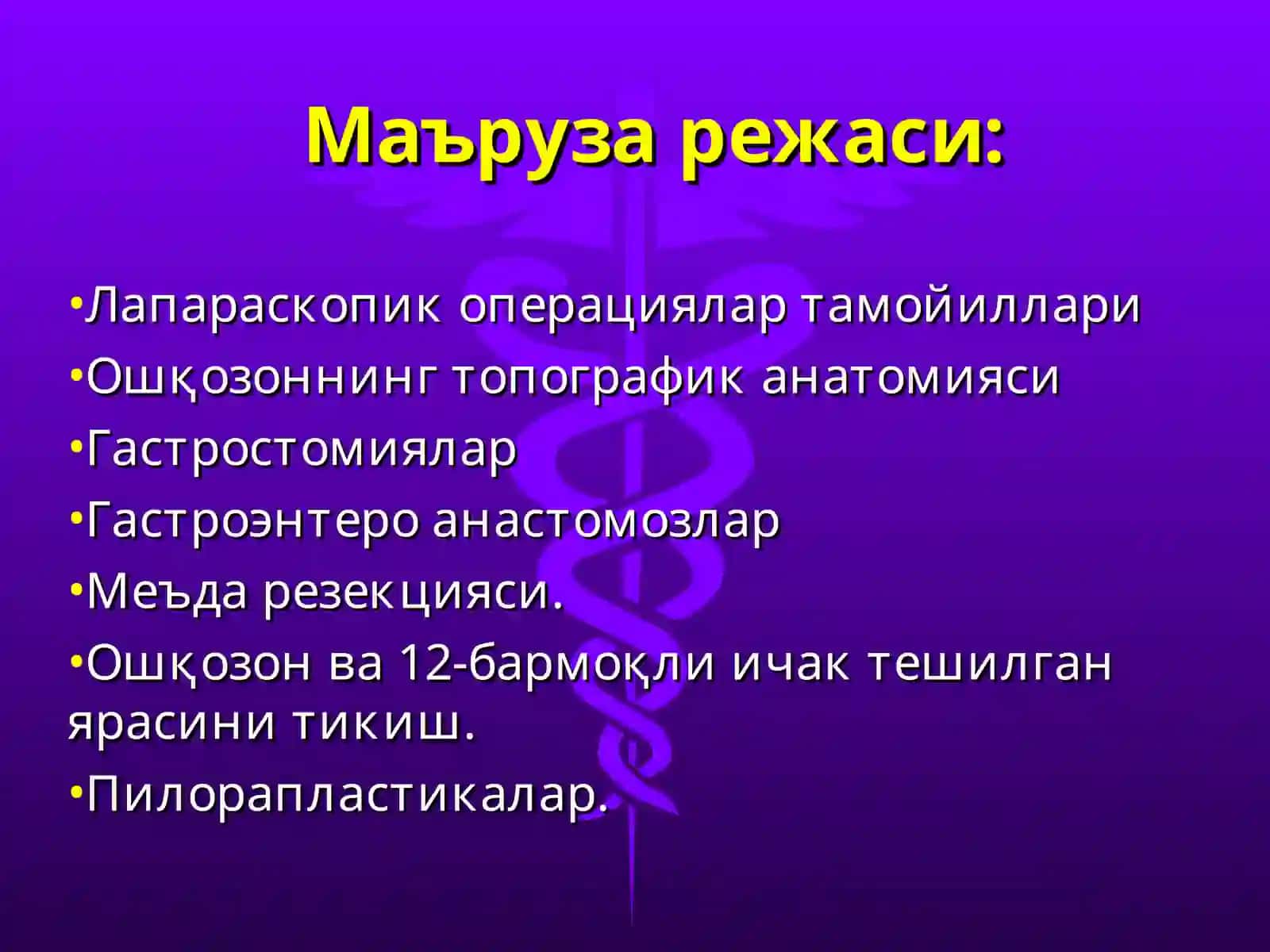 Маъруза режаси:

•Лапараскопик операциялар тамойиллари
•Ошқозоннинг топографик анатомияси
•Гастростомиялар
•Гастроэнтеро анастомозлар
•Меъда резекцияси.
•Ошқозон ва 12-бармоқли ичак тешилган ярасини тикиш.
•Пилорапластикалар.